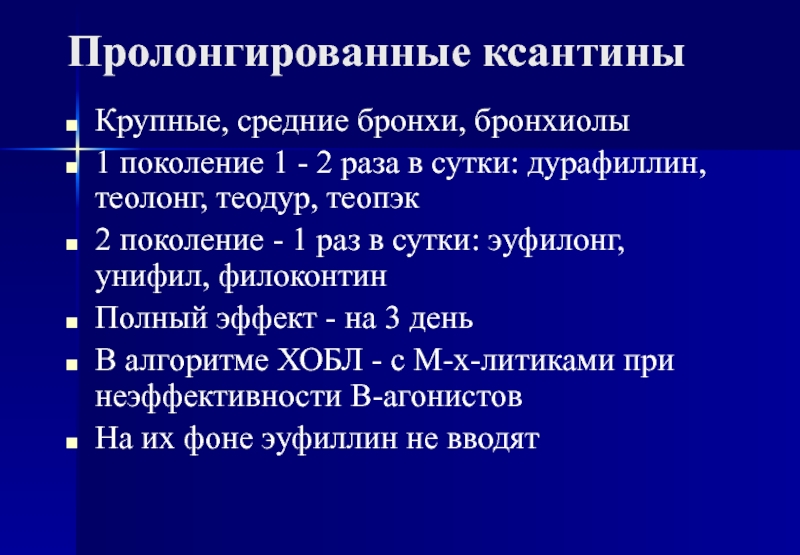 Пролонгированные ксантины

- Крупные, средние бронхи, бронхиолы
- 1 поколение 1 - 2 раза в сутки: дурафиллин, теолонг, теодур, теопэк
- 2 поколение - 1 раз в сутки: эуфилонг, унифил, филоконтин
- Полный эффект - на 3 день
- В алгоритме ХОБЛ - с М-х-литиками при неэффективности В-агонистов
- На их фоне эуфиллин не вводят